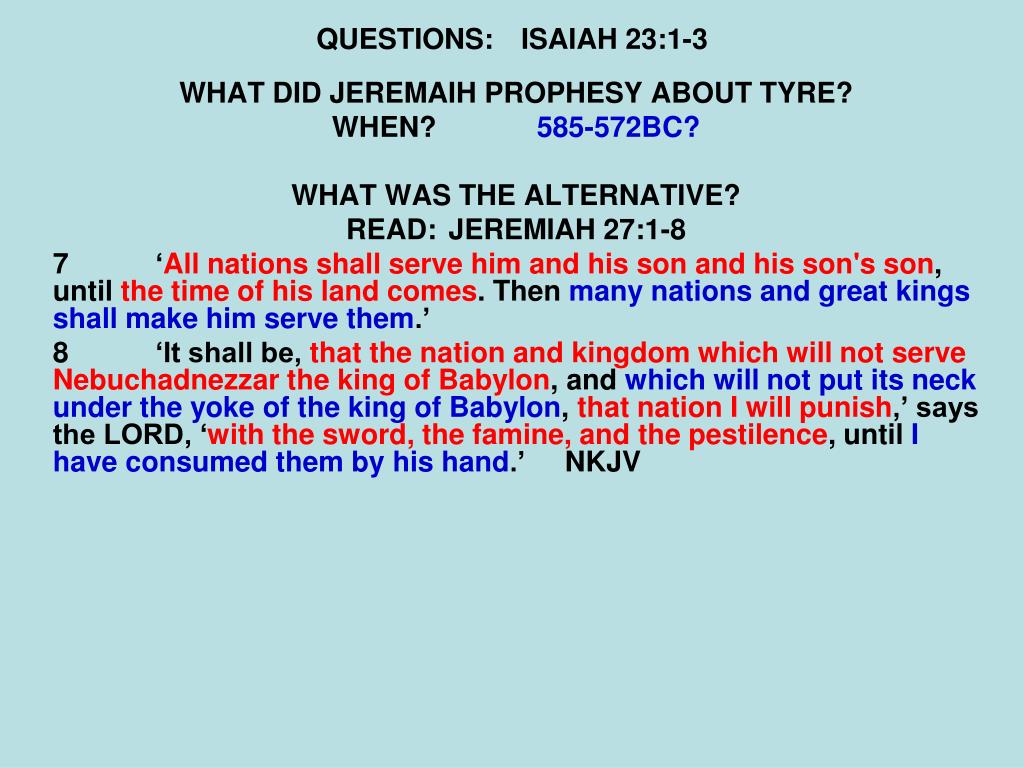 QUESTIONS: ISAIAH 23:1-3

WHAT DID JEREMAIH PROPHESY ABOUT TYRE?
WHEN? 585-572BC?

WHAT WAS THE ALTERNATIVE?
READ: JEREMIAH 27:1-8

7 ‘All nations shall serve him and his son and his son's son, until the time of his land comes. Then many nations and great kings shall make him serve them.’

8 ‘It shall be, that the nation and kingdom which will not serve Nebuchadnezzar the king of Babylon, and which will not put its neck under the yoke of the king of Babylon, that nation I will punish,’ says the LORD, ‘with the sword, the famine, and the pestilence, until I have consumed them by his hand.’ NKJV